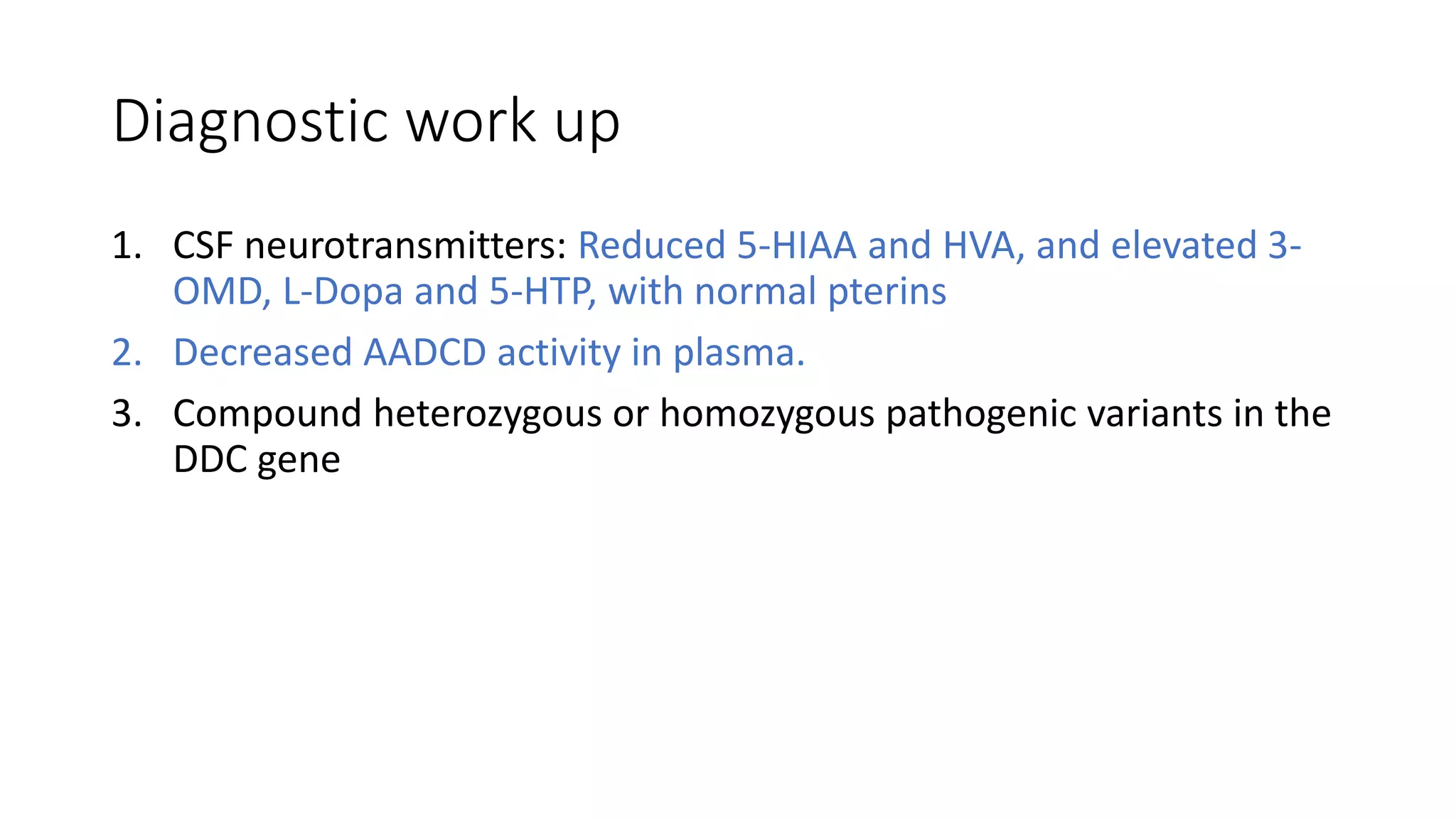 Diagnostic work up

1. CSF neurotransmitters: Reduced 5-HIAA and HVA, and elevated 3-OMD, L-Dopa and 5-HTP, with normal pterins

2. Decreased AADCD activity in plasma.

3. Compound heterozygous or homozygous pathogenic variants in the DDC gene